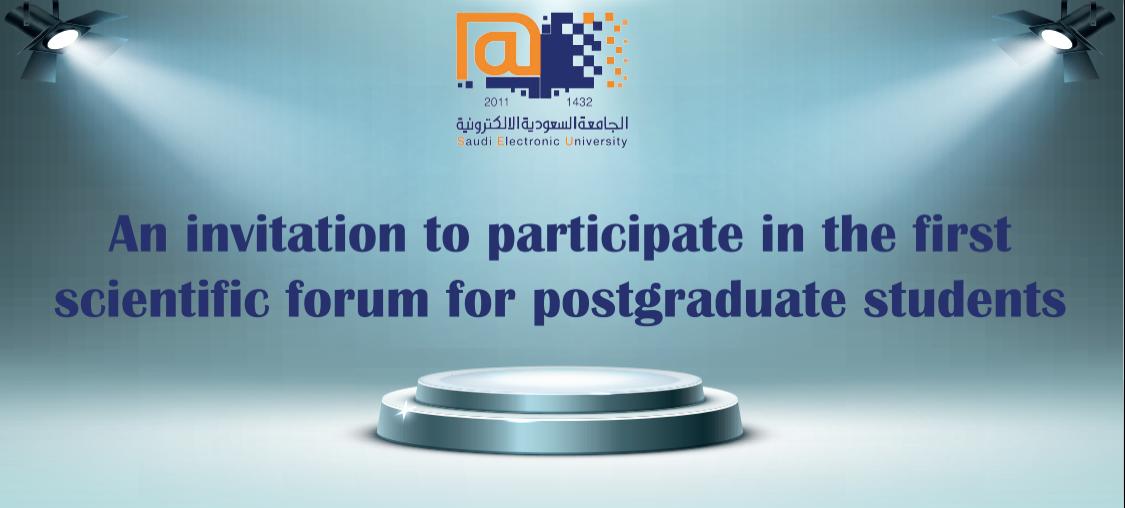 2011 1432
الجامعة السعودية الالكترونية
Saudi Electronic University

An invitation to participate in the first scientific forum for postgraduate students